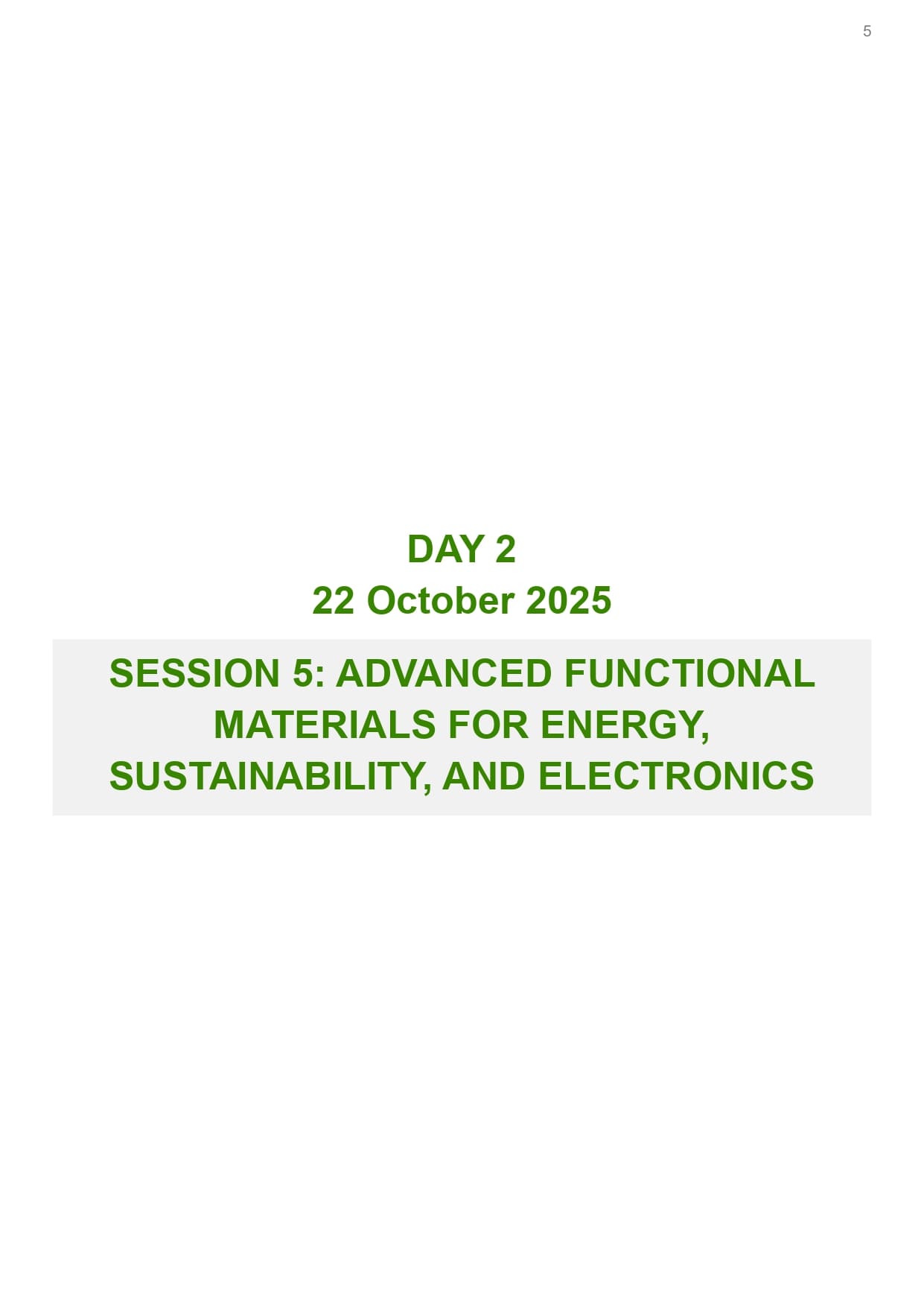 5

DAY 2
22 October 2025

SESSION 5: ADVANCED FUNCTIONAL MATERIALS FOR ENERGY, SUSTAINABILITY, AND ELECTRONICS